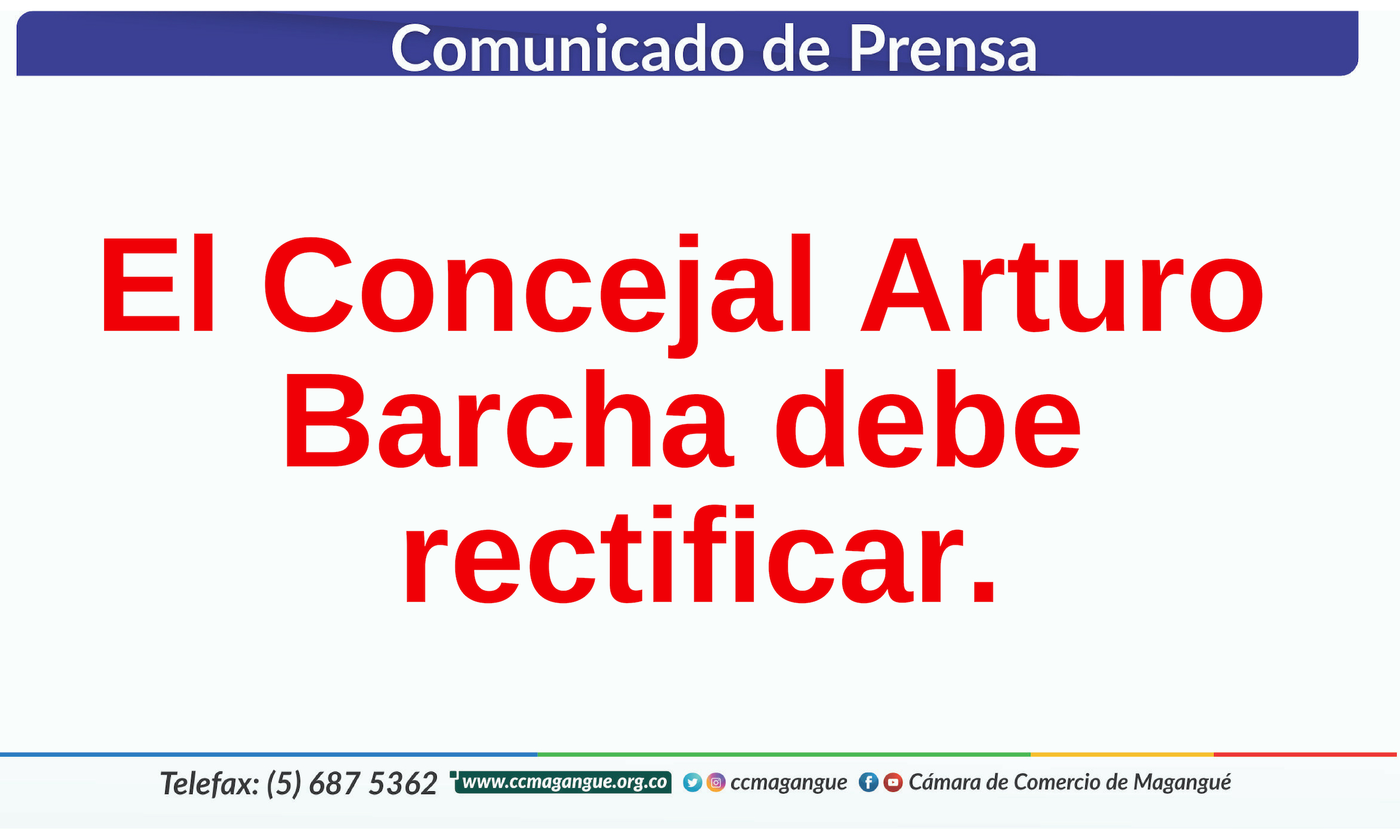 Comunicado de Prensa

El Concejal Arturo Barcha debe rectificar.

Telefax: (5) 687 5362 www.ccmagangue.org.co ccmagangue Cámara de Comercio de Magangué